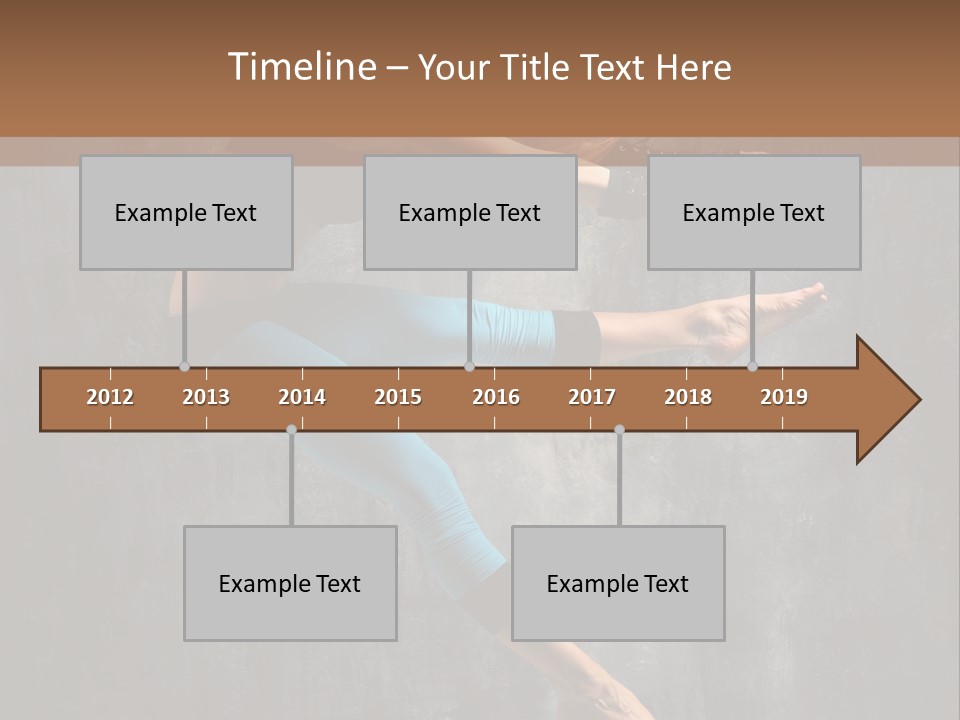 Timeline – Your Title Text Here

Example Text

Example Text

Example Text

2012 2013 2014 2015 2016 2017 2018 2019

Example Text

Example Text